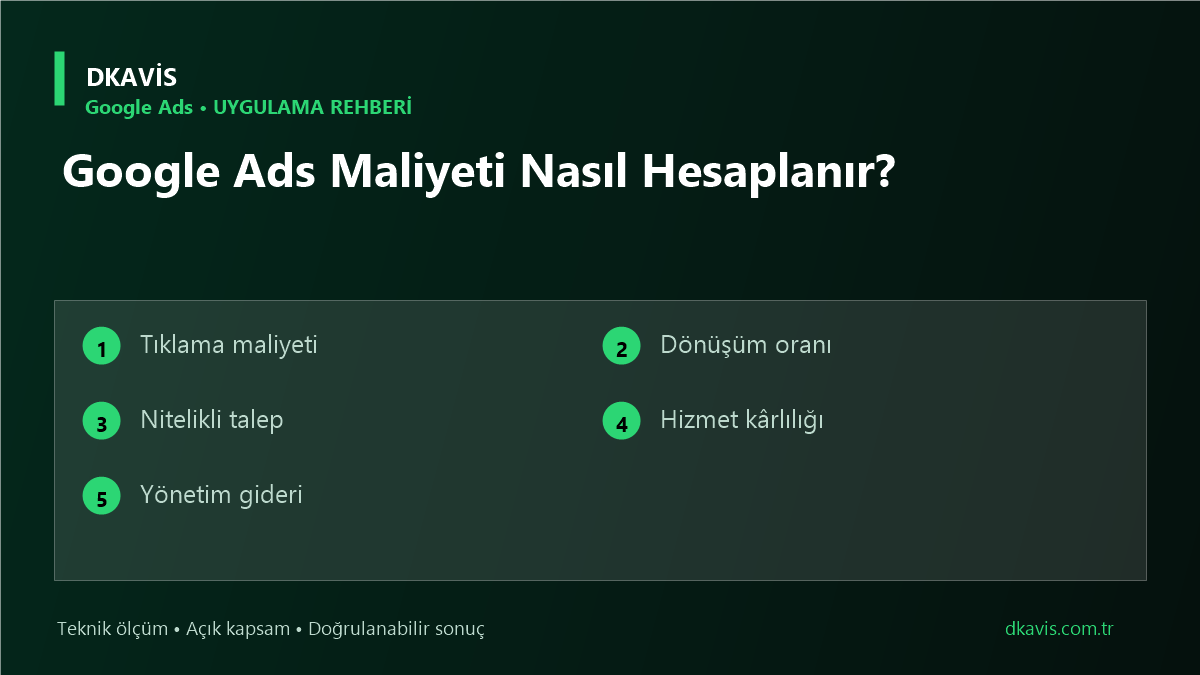 DKAVİS
Google Ads • UYGULAMA REHBERİ

Google Ads Maliyeti Nasıl Hesaplanır?

1 Tıklama maliyeti
2 Dönüşüm oranı
3 Nitelikli talep
4 Hizmet kârlılığı
5 Yönetim gideri

Teknik ölçüm • Açık kapsam • Doğrulanabilir sonuç
dkavis.com.tr